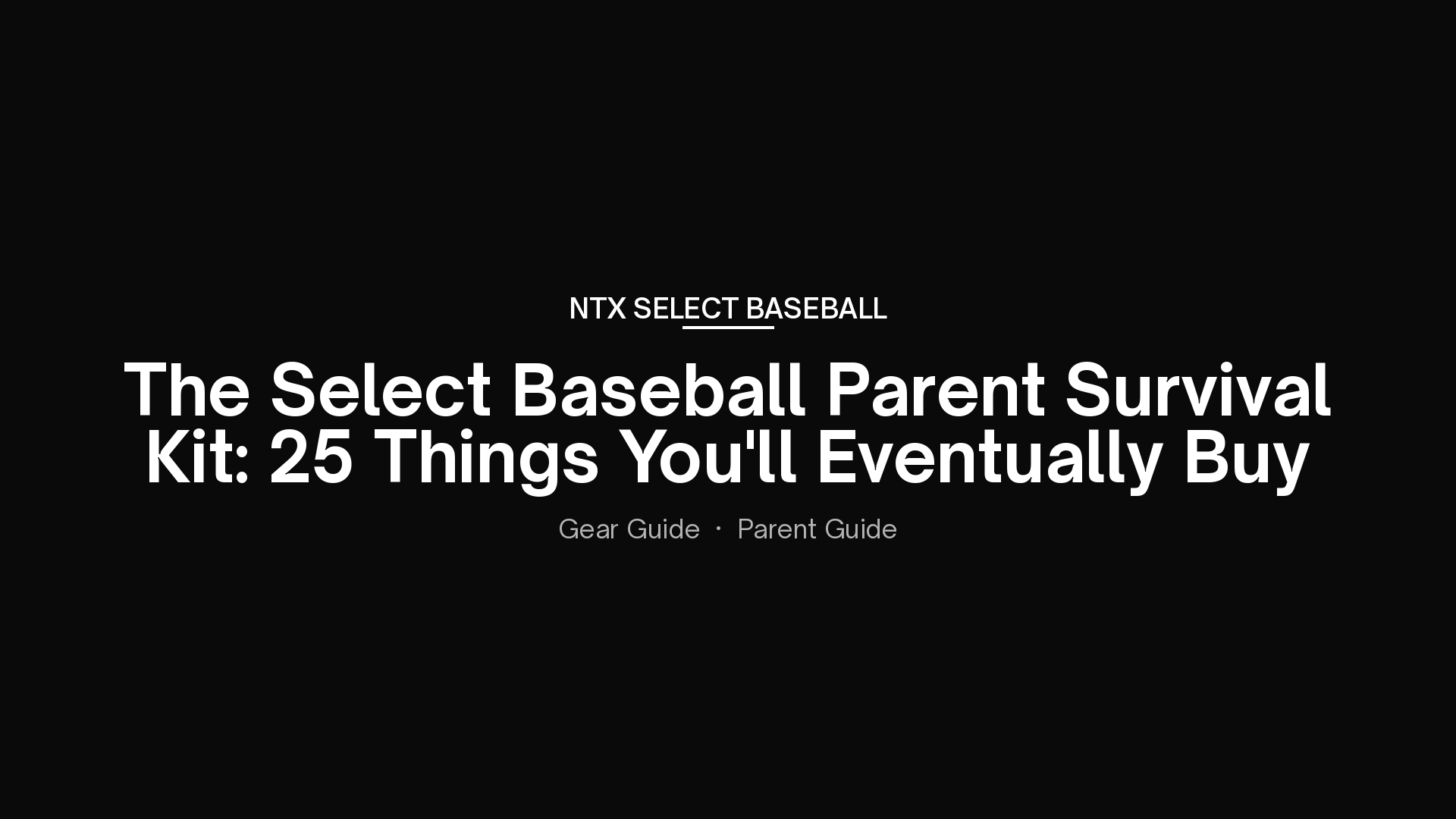 NTX SELECT BASEBALL

The Select Baseball Parent Survival Kit: 25 Things You'll Eventually Buy

Gear Guide · Parent Guide